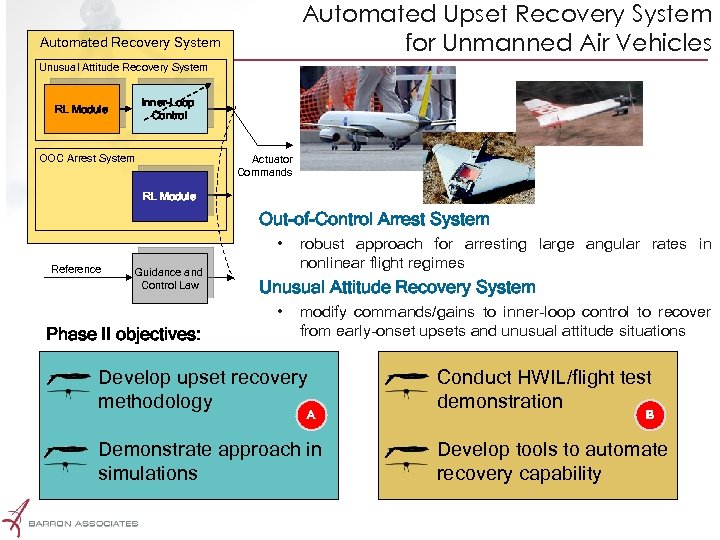 Automated Upset Recovery System for Unmanned Air Vehicles

Automated Recovery System

Unusual Attitude Recovery System

RL Module

Inner-Loop Control

OOC Arrest System

RL Module

Actuator Commands

Reference

Guidance and Control Law

Out-of-Control Arrest System

• robust approach for arresting large angular rates in nonlinear flight regimes

Unusual Attitude Recovery System

• modify commands/gains to inner-loop control to recover from early-onset upsets and unusual attitude situations

Phase II objectives:

Develop upset recovery methodology

A

Demonstrate approach in simulations

Conduct HWIL/flight test demonstration

B

Develop tools to automate recovery capability

BARRON ASSOCIATES